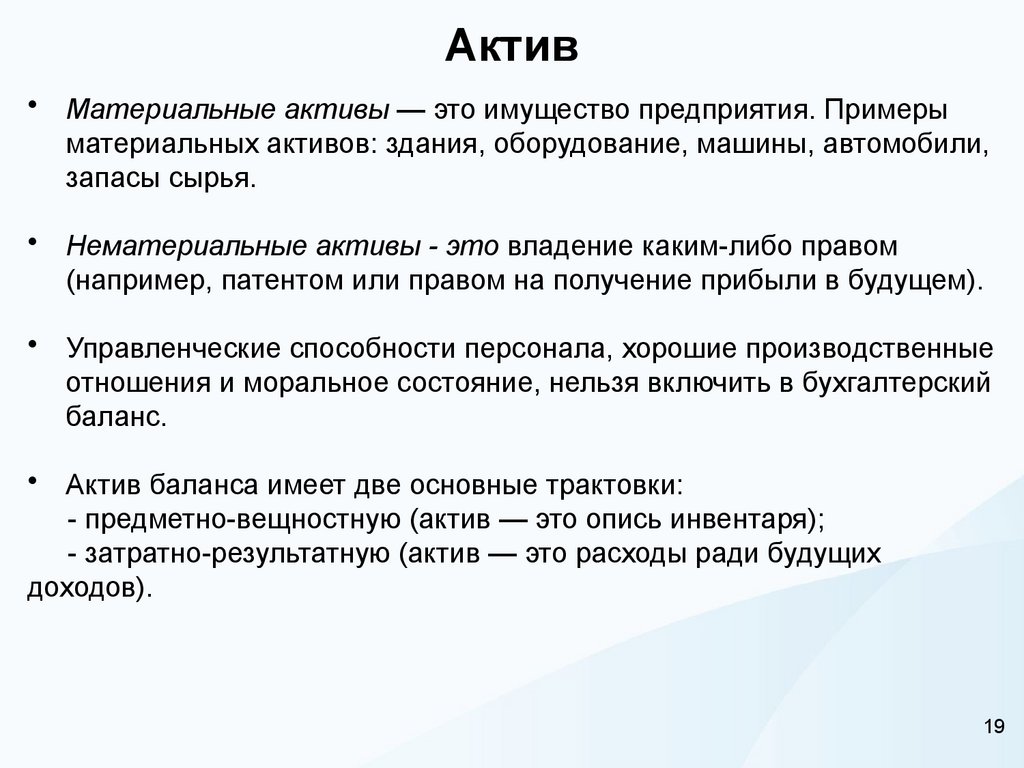 Актив

• Материальные активы — это имущество предприятия. Примеры материальных активов: здания, оборудование, машины, автомобили, запасы сырья.

• Нематериальные активы - это владение каким-либо правом (например, патентом или правом на получение прибыли в будущем).

• Управленческие способности персонала, хорошие производственные отношения и моральное состояние, нельзя включить в бухгалтерский баланс.

• Актив баланса имеет две основные трактовки:
- предметно-вещностную (актив — это опись инвентаря);
- затратно-результатную (актив — это расходы ради будущих доходов).

19